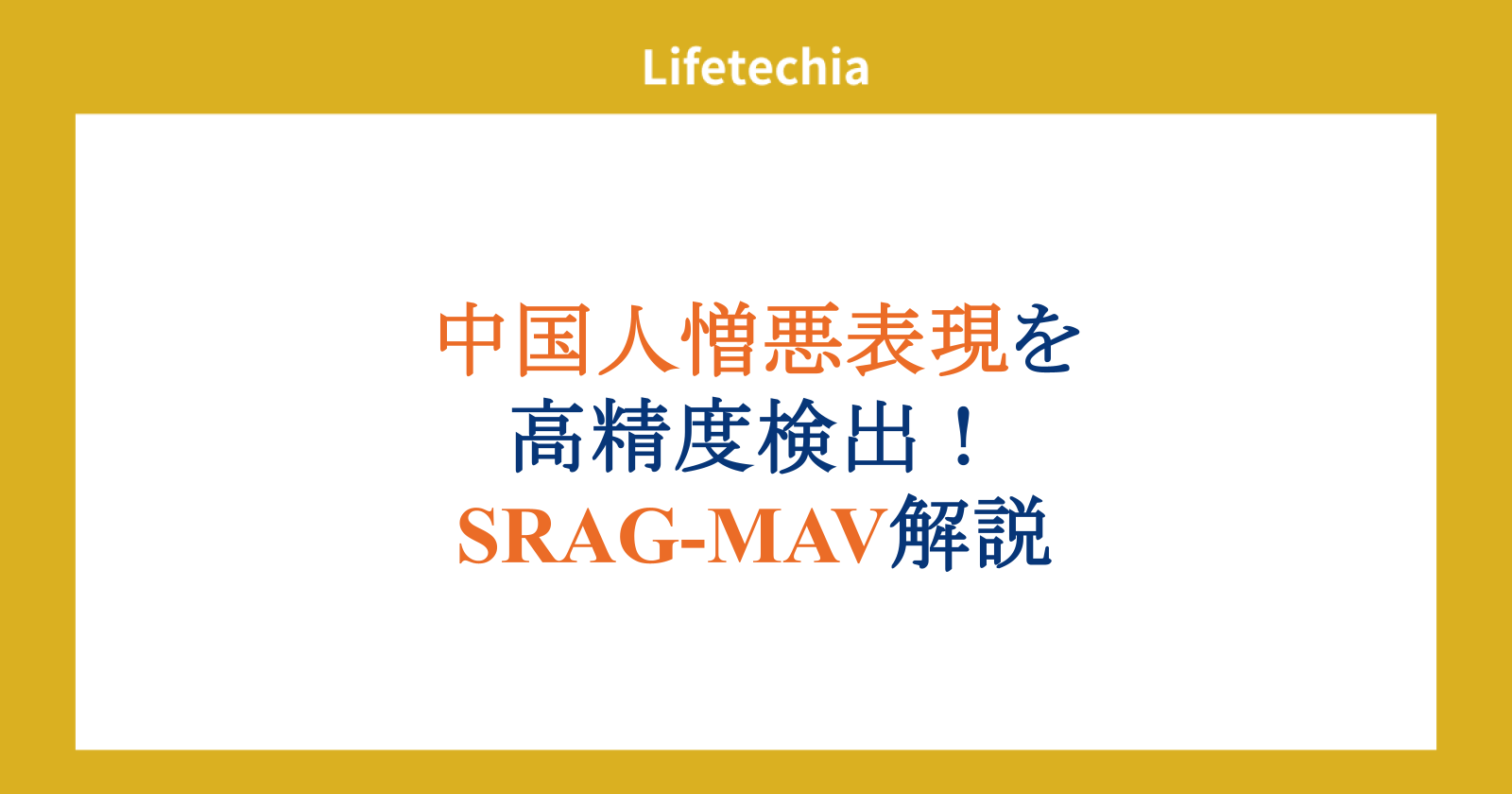 Lifetechia

中国人憎悪表現を
高精度検出！
SRAG-MAV解説